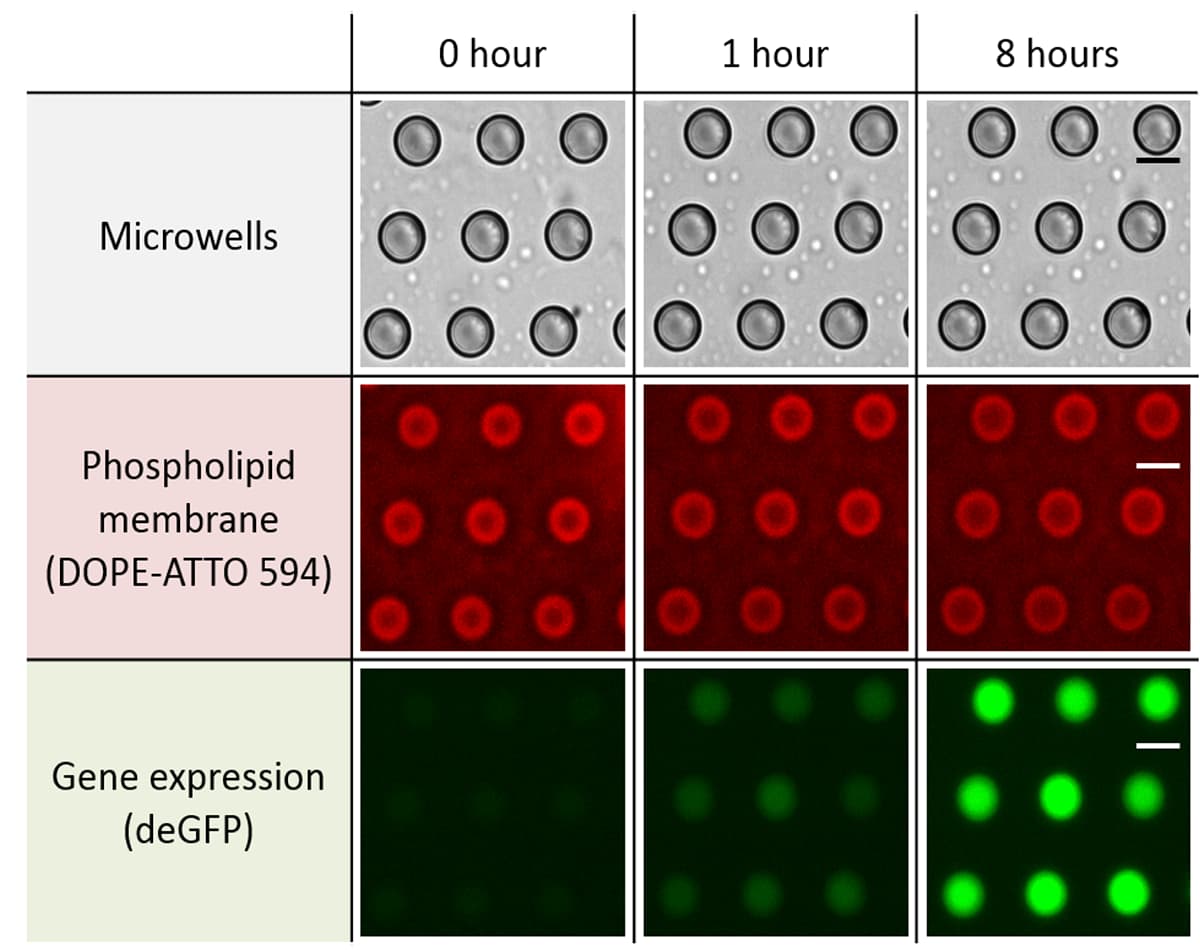 | | 0 hour | 1 hour | 8 hours |
|---|---|---|---|
| Microwells | | | |
| Phospholipid membrane (DOPE-ATTO 594) | | | |
| Gene expression (deGFP) | | | |